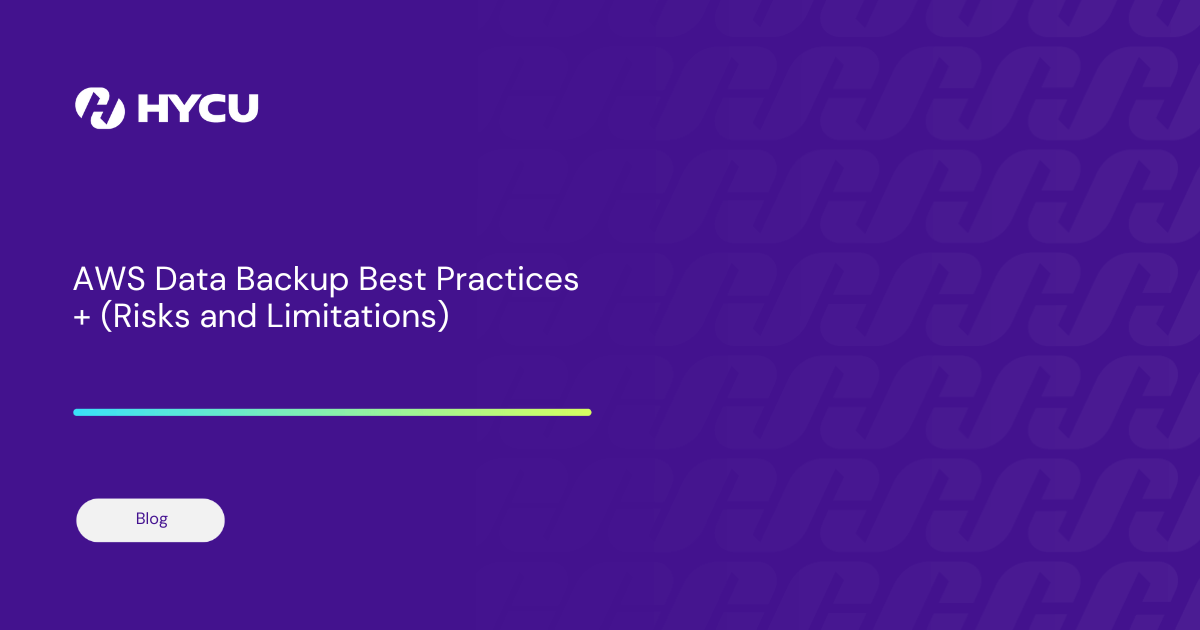 HYCU

AWS Data Backup Best Practices + (Risks and Limitations)

Blog